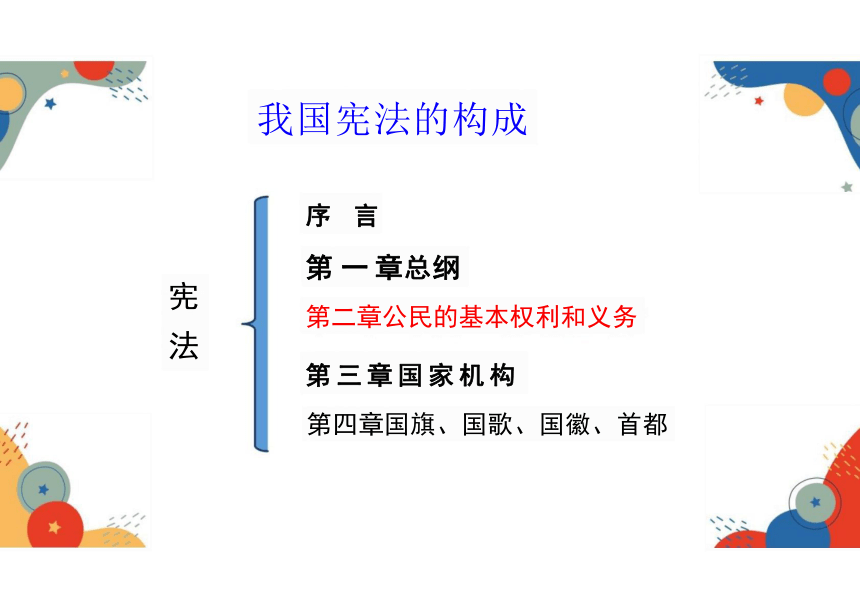 我国宪法的构成

宪法

序　言

第一章总纲

第二章公民的基本权利和义务

第三章国家机构

第四章国旗、国歌、国徽、首都